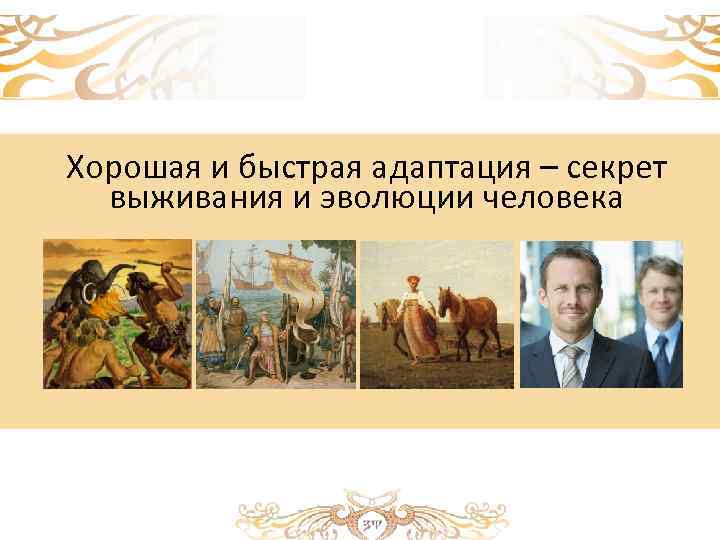 Хорошая и быстрая адаптация – секрет выживания и эволюции человека